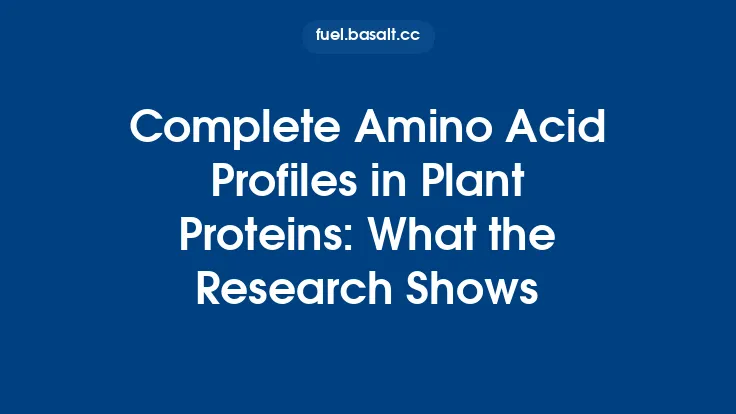 fuel.basalt.cc

Complete Amino Acid Profiles in Plant Proteins: What the Research Shows